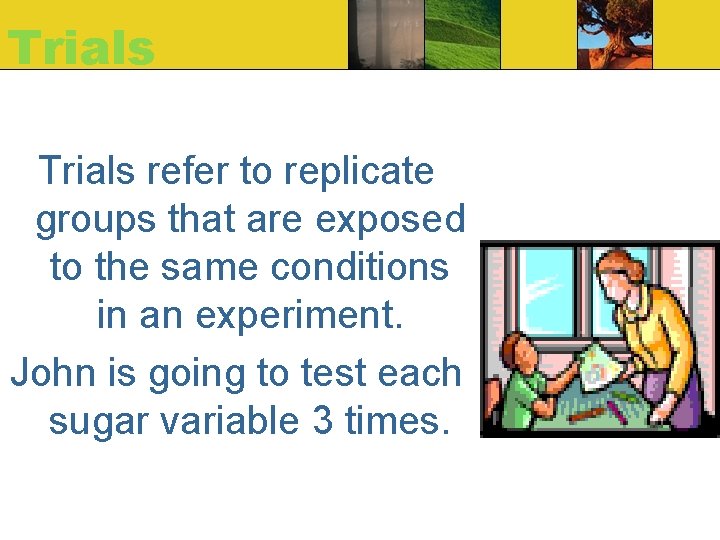 Trials

Trials refer to replicate groups that are exposed to the same conditions in an experiment.

John is going to test each sugar variable 3 times.